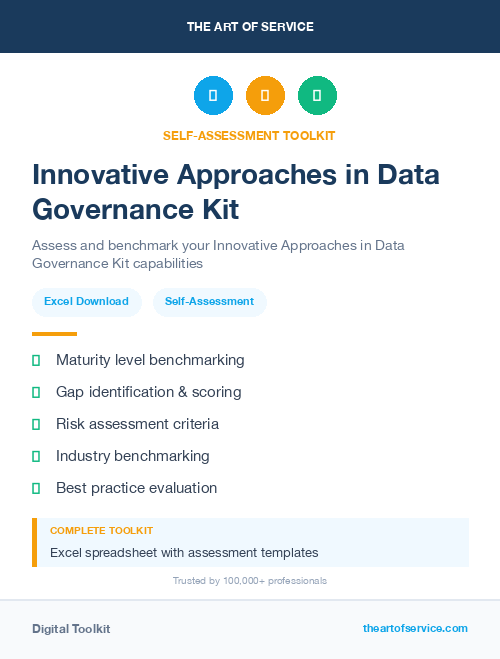 THE ART OF SERVICE

SELF-ASSESSMENT TOOLKIT

Innovative Approaches in Data Governance Kit

Assess and benchmark your Innovative Approaches in Data Governance Kit capabilities

Excel Download

Self-Assessment

Maturity level benchmarking

Gap identification & scoring

Risk assessment criteria

Industry benchmarking

Best practice evaluation

COMPLETE TOOLKIT

Excel spreadsheet with assessment templates

Trusted by 100,000+ professionals

Digital Toolkit

theartofservice.com